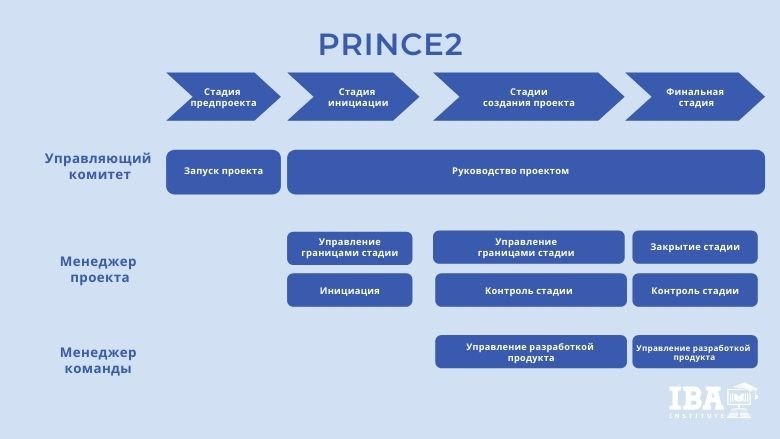 PRINCE2

Стадия предпроекта

Стадия инициации

Стадии создания проекта

Финальная стадия

Управляющий комитет

Запуск проекта

Руководство проектом

Менеджер проекта

Управление границами стадии

Управление границами стадии

Закрытие стадии

Инициация

Контроль стадии

Контроль стадии

Менеджер команды

Управление разработкой продукта

Управление разработкой продукта

IBA INSTITUTE